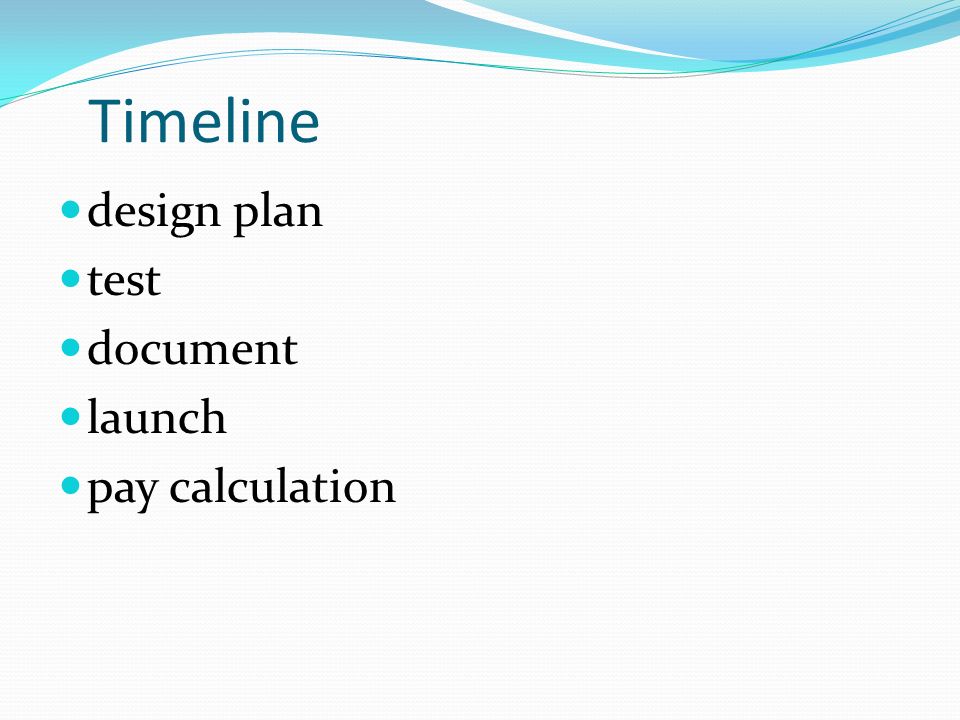 Timeline

- design plan
- test
- document
- launch
- pay calculation